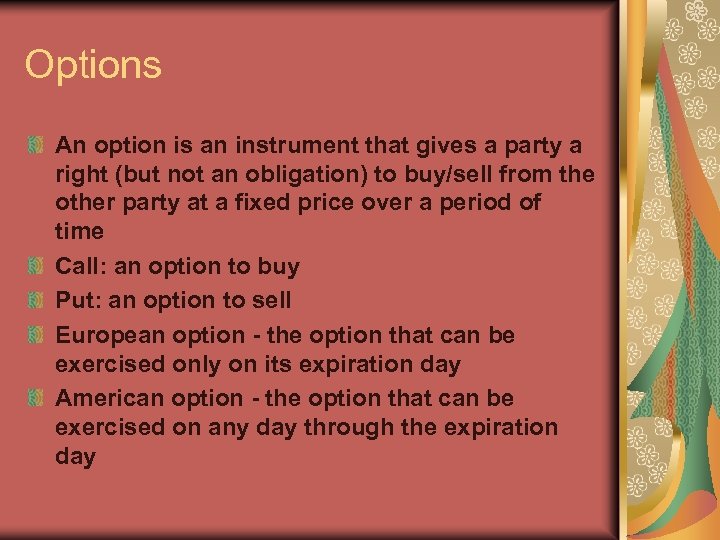 Options

An option is an instrument that gives a party a right (but not an obligation) to buy/sell from the other party at a fixed price over a period of time

Call: an option to buy

Put: an option to sell

European option - the option that can be exercised only on its expiration day

American option - the option that can be exercised on any day through the expiration day